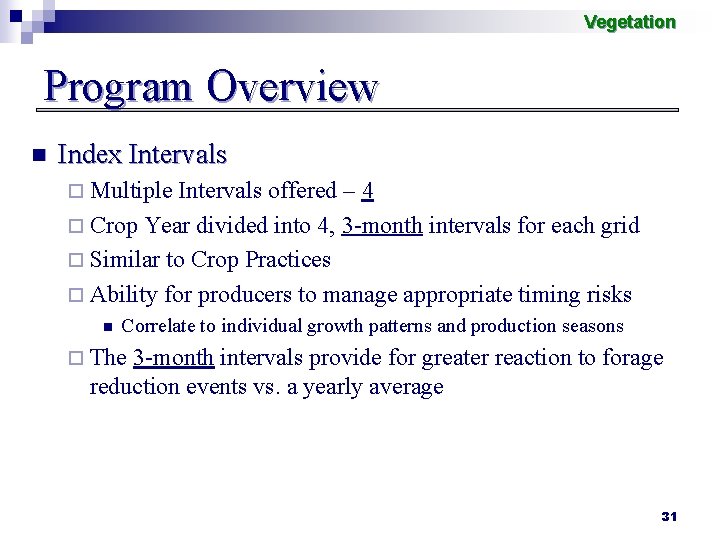 Vegetation

Program Overview

Index Intervals

Multiple Intervals offered – 4

Crop Year divided into 4, 3-month intervals for each grid

Similar to Crop Practices

Ability for producers to manage appropriate timing risks

Correlate to individual growth patterns and production seasons

The 3-month intervals provide for greater reaction to forage reduction events vs. a yearly average

31